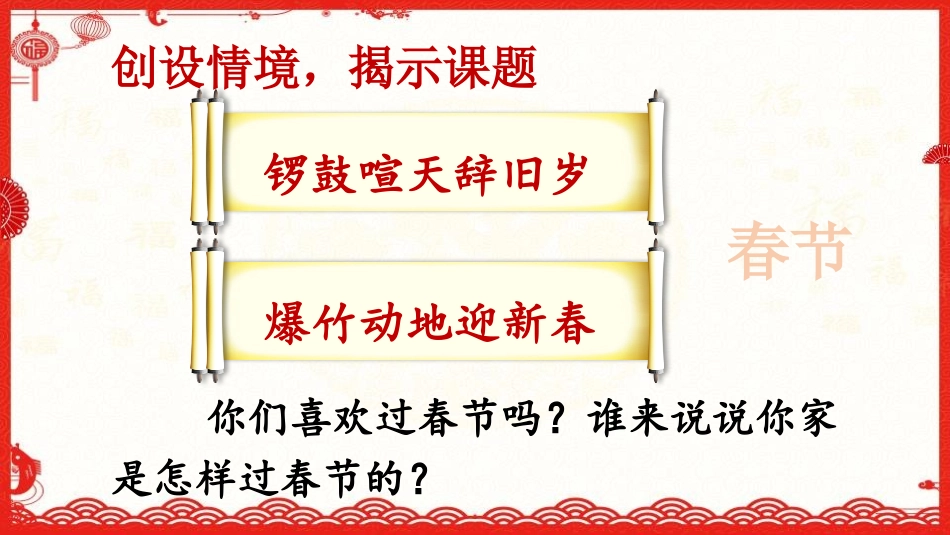 创设情境，揭示课题

锣鼓喧天辞旧岁

爆竹动地迎新春

春节

你们喜欢过春节吗？谁来说说你家是怎样过春节的？